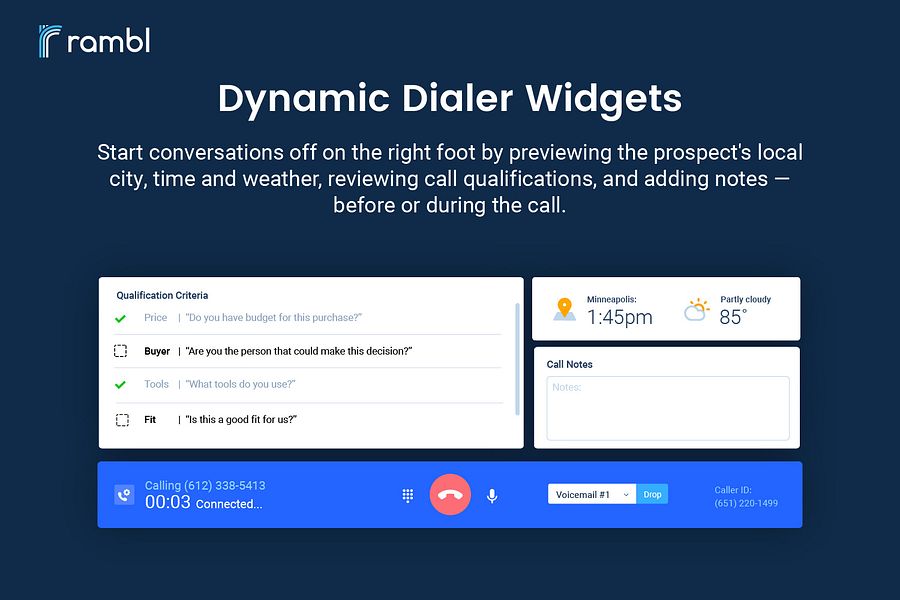 rambl

Dynamic Dialer Widgets

Start conversations off on the right foot by previewing the prospect's local city, time and weather, reviewing call qualifications, and adding notes — before or during the call.

Qualification Criteria

Price | "Do you have budget for this purchase?"

Buyer | "Are you the person that could make this decision?"

Tools | "What tools do you use?"

Fit | "Is this a good fit for us?"

Minneapolis:
1:45pm

Partly cloudy
85°

Call Notes

Notes:

Calling (612) 338-5413
00:03 Connected...

Voicemail #1
Drop

Caller ID:
(651) 220-1499